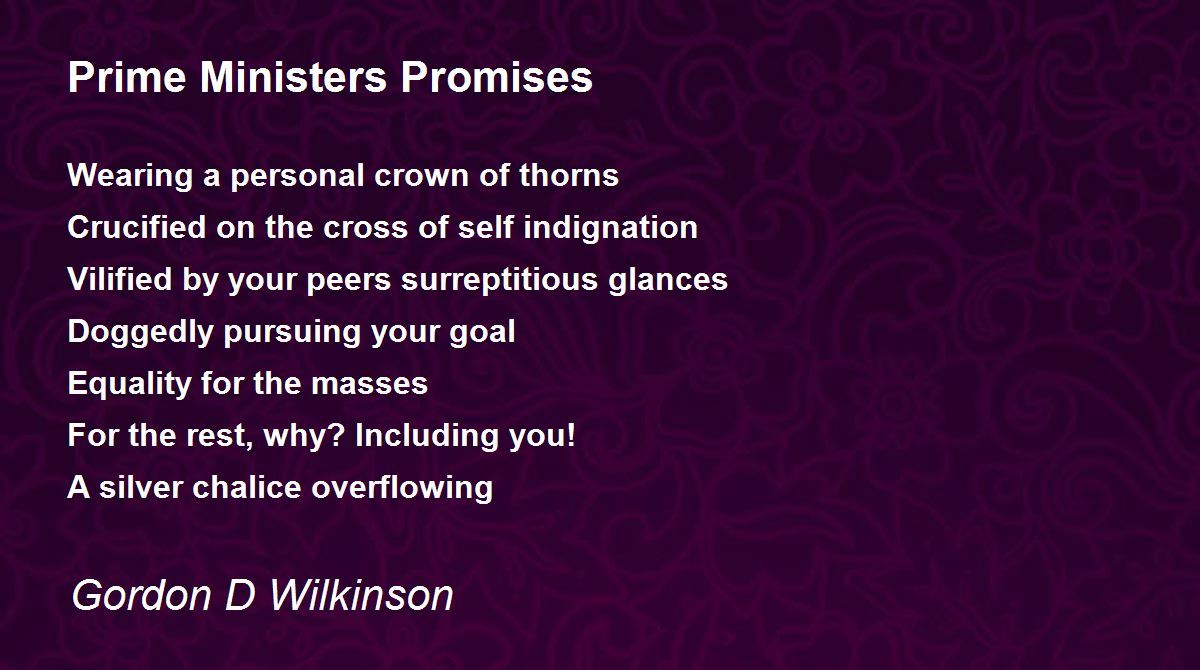 Prime Ministers Promises

Wearing a personal crown of thorns
Crucified on the cross of self indignation
Vilified by your peers surreptitious glances
Doggedly pursuing your goal
Equality for the masses
For the rest, why? Including you!
A silver chalice overflowing

Gordon D Wilkinson